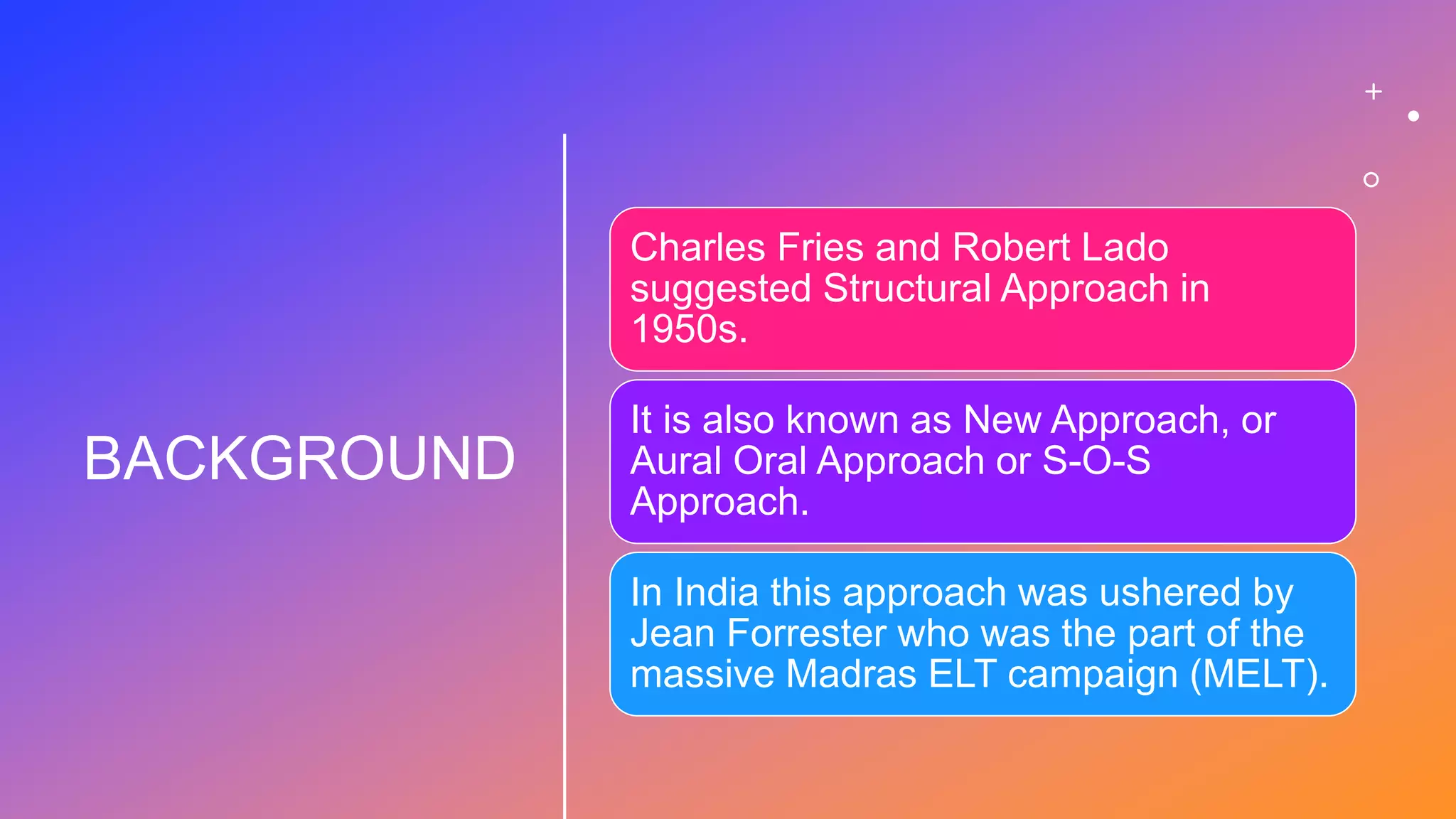 BACKGROUND

Charles Fries and Robert Lado suggested Structural Approach in 1950s.

It is also known as New Approach, or Aural Oral Approach or S-O-S Approach.

In India this approach was ushered by Jean Forrester who was the part of the massive Madras ELT campaign (MELT).